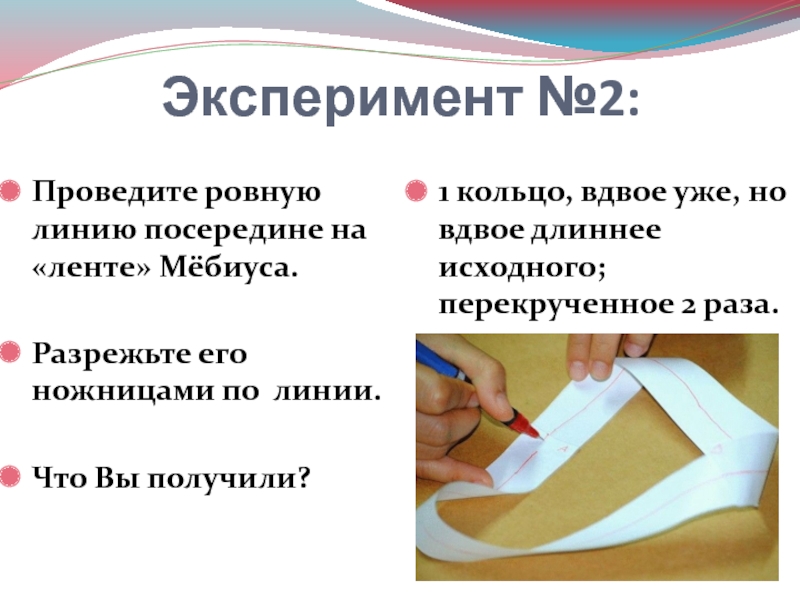 Эксперимент №2:

Проведите ровную линию посередине на «ленте» Мёбиуса.

Разрежьте его ножницами по линии.

Что Вы получили?

1 кольцо, вдвое уже, но вдвое длиннее исходного; перекрученное 2 раза.